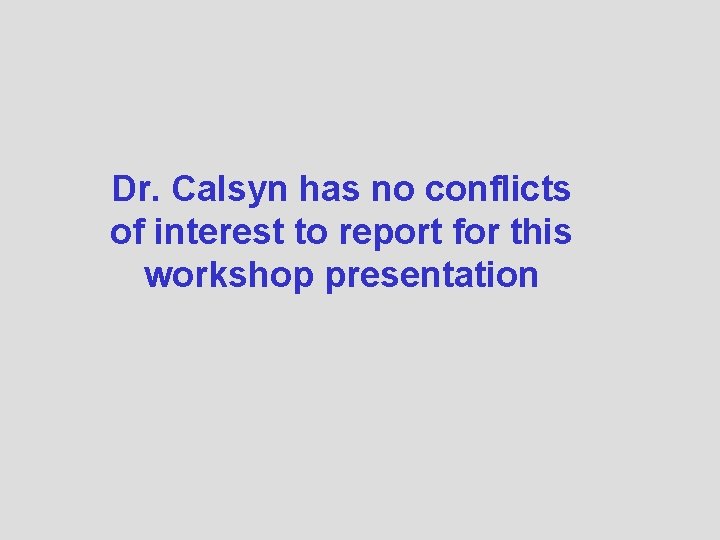 Dr. Calsyn has no conflicts of interest to report for this workshop presentation